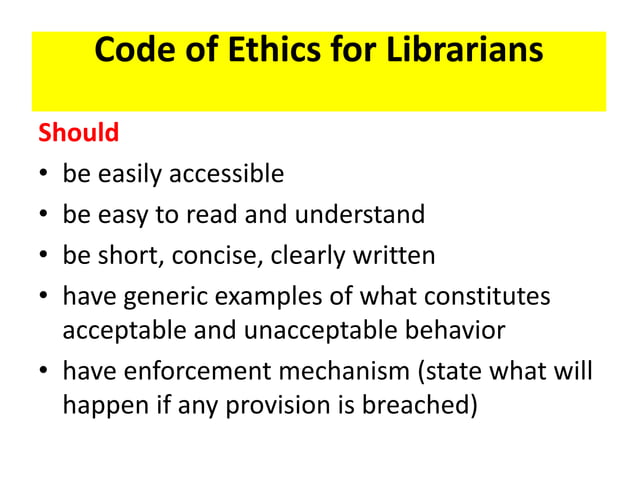 Code of Ethics for Librarians

Should

• be easily accessible
• be easy to read and understand
• be short, concise, clearly written
• have generic examples of what constitutes acceptable and unacceptable behavior
• have enforcement mechanism (state what will happen if any provision is breached)